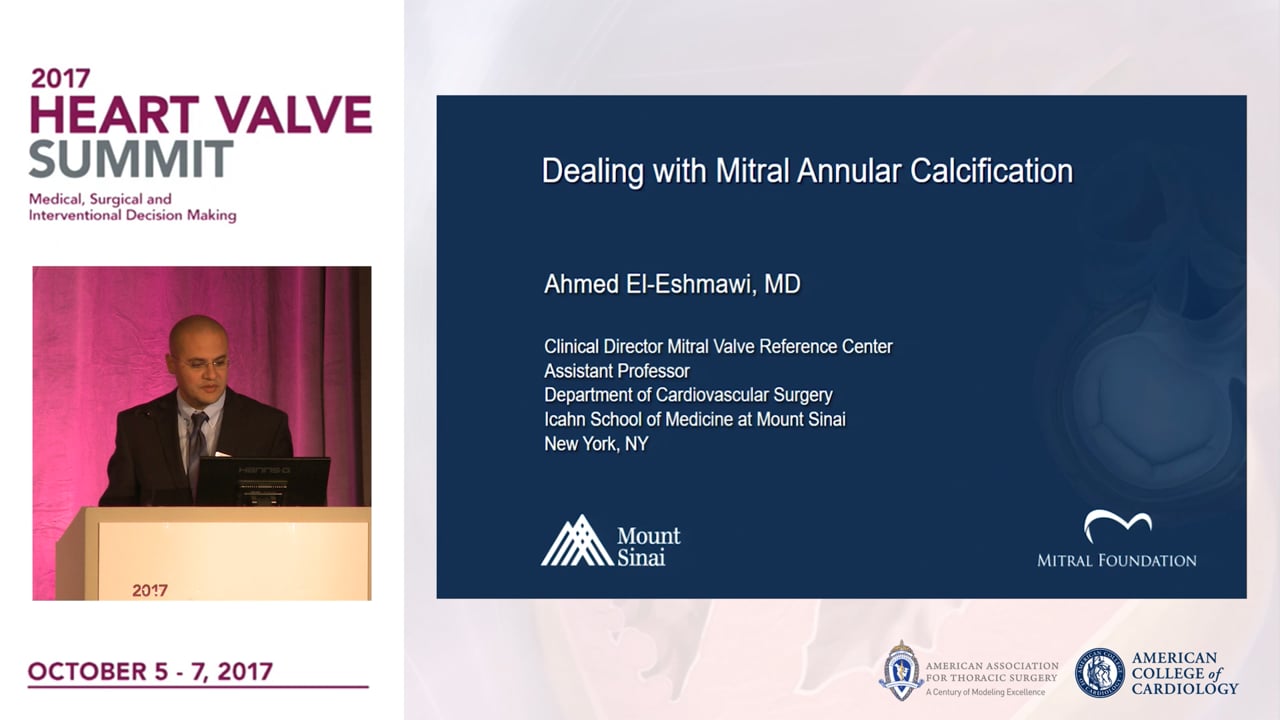 2017
HEART VALVE
SUMMIT
Medical, Surgical and Interventional Decision Making

2017

OCTOBER 5 - 7, 2017

Dealing with Mitral Annular Calcification

Ahmed El-Eshmawi, MD

Clinical Director Mitral Valve Reference Center
Assistant Professor
Department of Cardiovascular Surgery
Icahn School of Medicine at Mount Sinai
New York, NY

Mount Sinai

MITRAL FOUNDATION

AMERICAN ASSOCIATION FOR THORACIC SURGERY
A Century of Modeling Excellence

AMERICAN COLLEGE of CARDIOLOGY